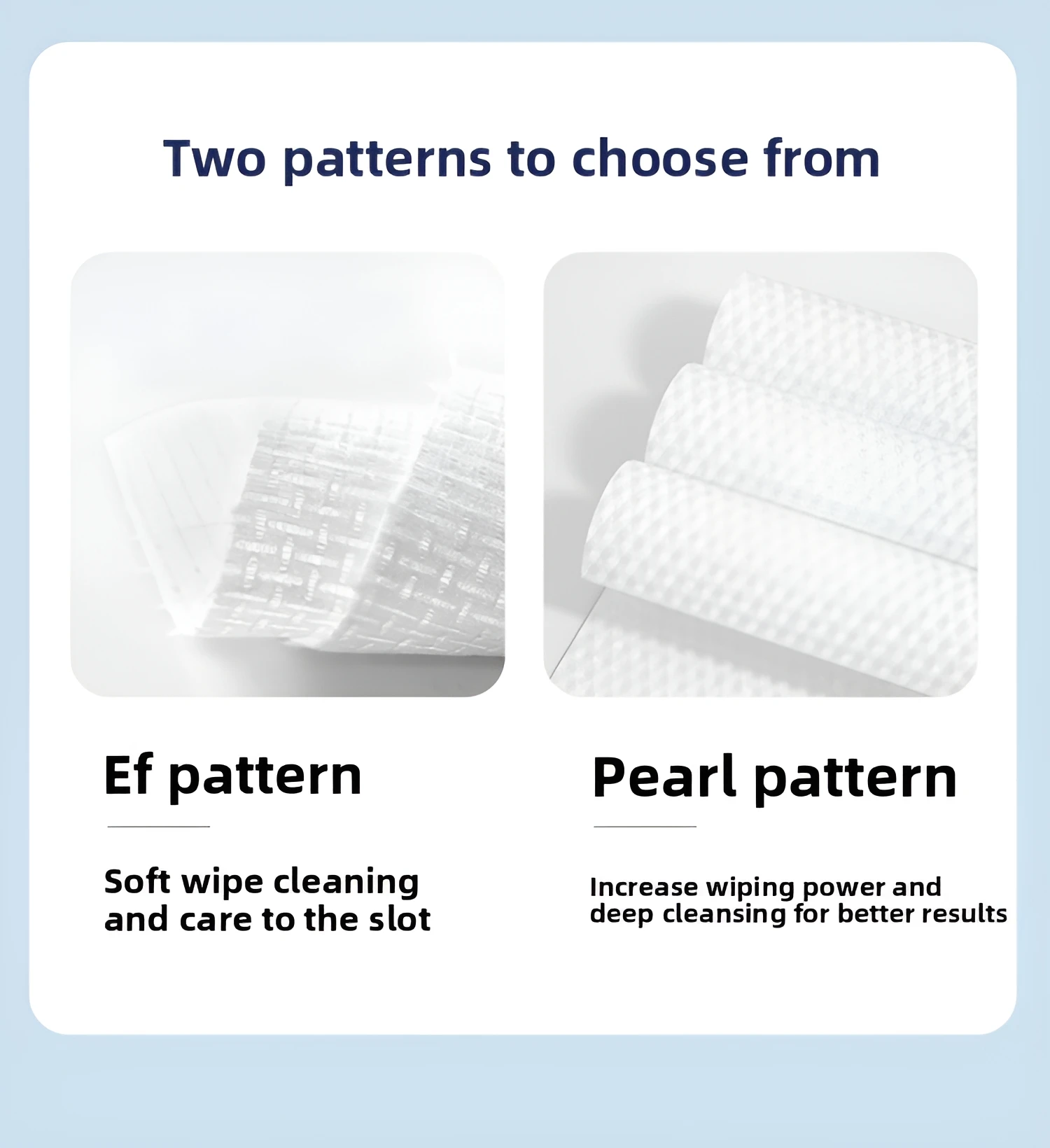 Two patterns to choose from

Ef pattern

Soft wipe cleaning and care to the slot

Pearl pattern

Increase wiping power and deep cleansing for better results